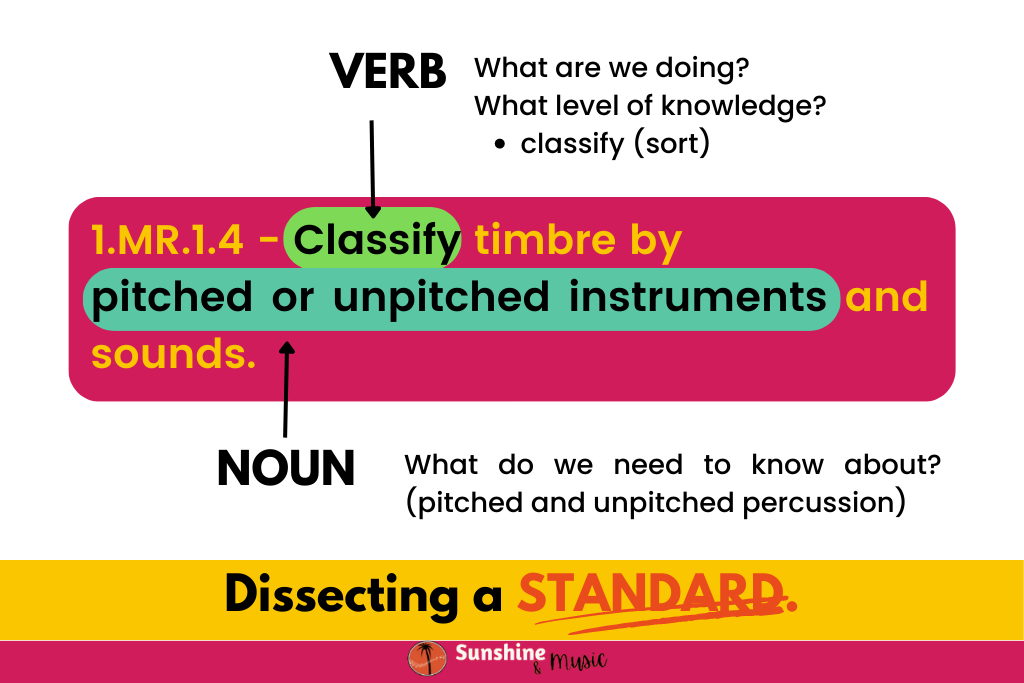 VERB

What are we doing?
What level of knowledge?
• classify (sort)

1.MR.1.4 - Classify timbre by pitched or unpitched instruments and sounds.

NOUN

What do we need to know about?
(pitched and unpitched percussion)

Dissecting a STANDARD.

Sunshine & Music